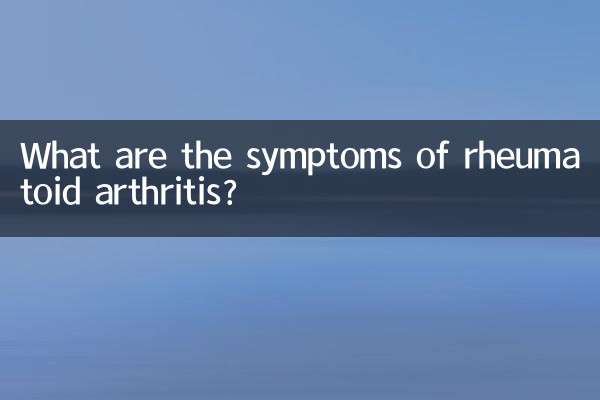 What are the symptoms of rheuma toid arthritis?